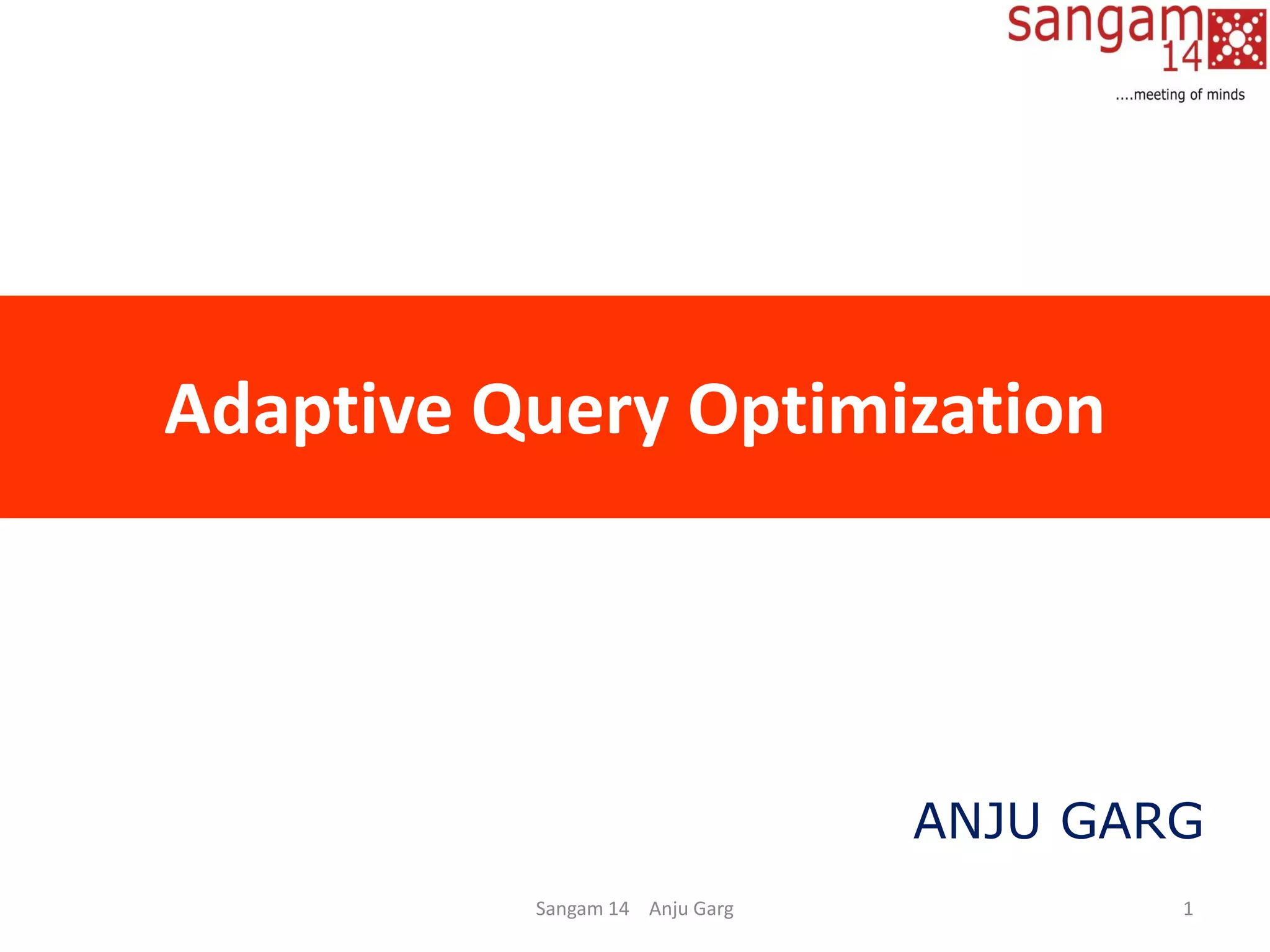 sangam 14
....meeting of minds

Adaptive Query Optimization

ANJU GARG

Sangam 14 Anju Garg

1